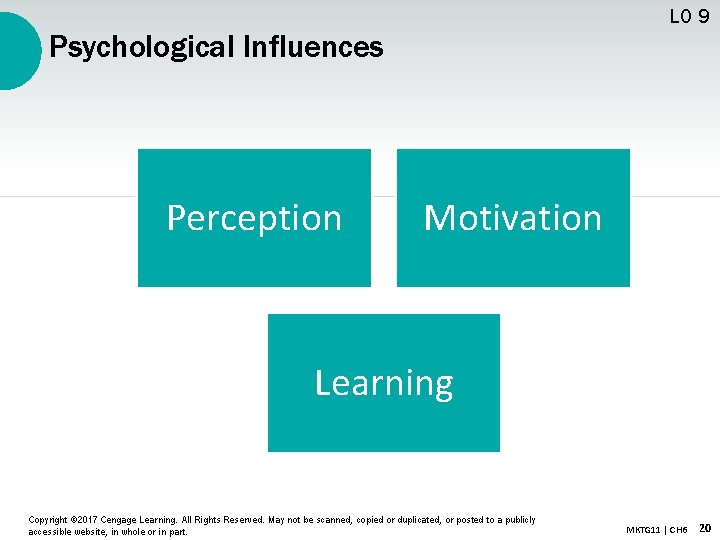 LO 9

Psychological Influences

Perception

Motivation

Learning

Copyright ©2017 Cengage Learning. All Rights Reserved. May not be scanned, copied or duplicated, or posted to a publicly accessible website, in whole or in part.

MKTG11 | CH6 20